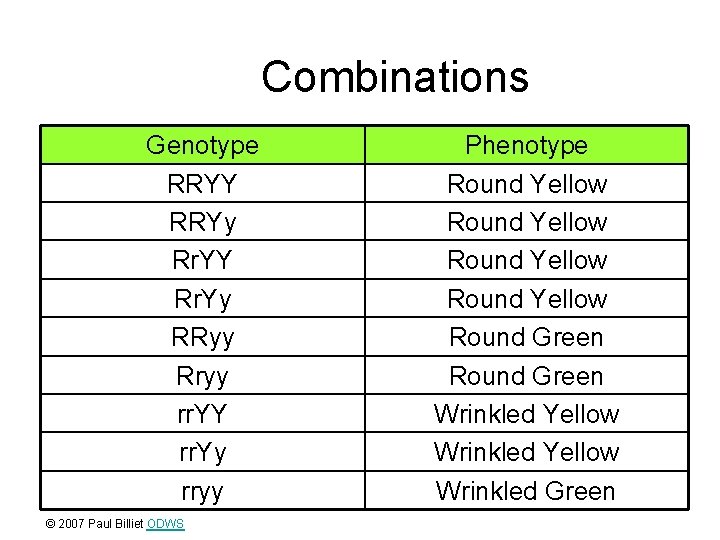 Combinations

| Genotype | Phenotype |
|---|---|
| RRYY | Round Yellow |
| RRYy | Round Yellow |
| RrYY | Round Yellow |
| RrYy | Round Yellow |
| RRyy | Round Green |
| Rryy | Round Green |
| rrYY | Wrinkled Yellow |
| rrYy | Wrinkled Yellow |
| rryy | Wrinkled Green |

© 2007 Paul Billiet ODWS